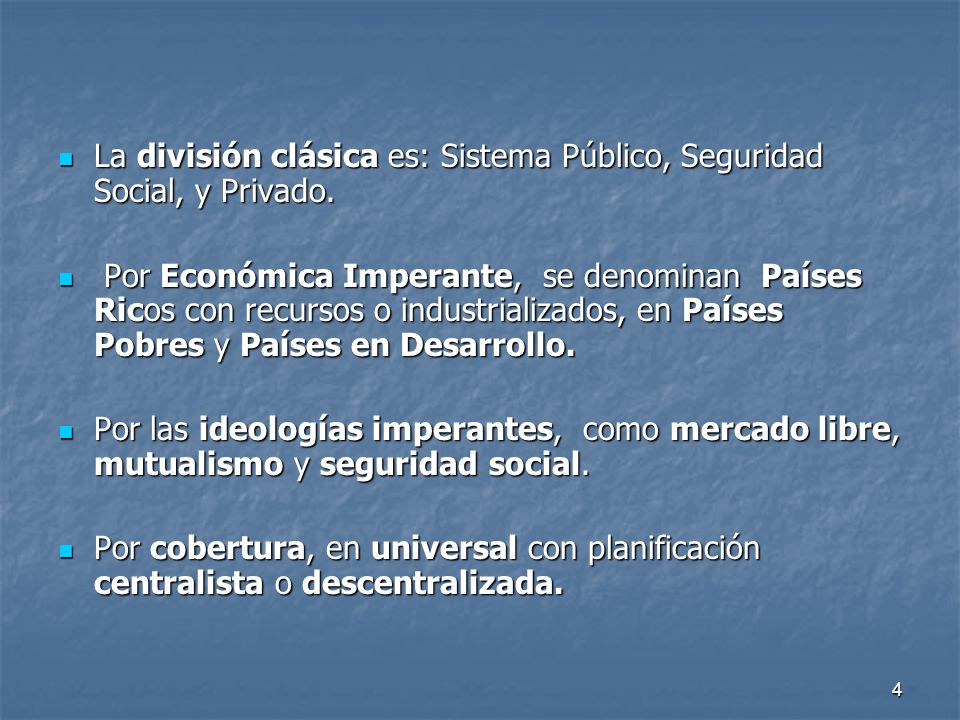 La división clásica es: Sistema Público, Seguridad Social, y Privado.

Por Económica Imperante, se denominan Países Ricos con recursos o industrializados, en Países Pobres y Países en Desarrollo.

Por las ideologías imperantes, como mercado libre, mutualismo y seguridad social.

Por cobertura, en universal con planificación centralista o descentralizada.

4